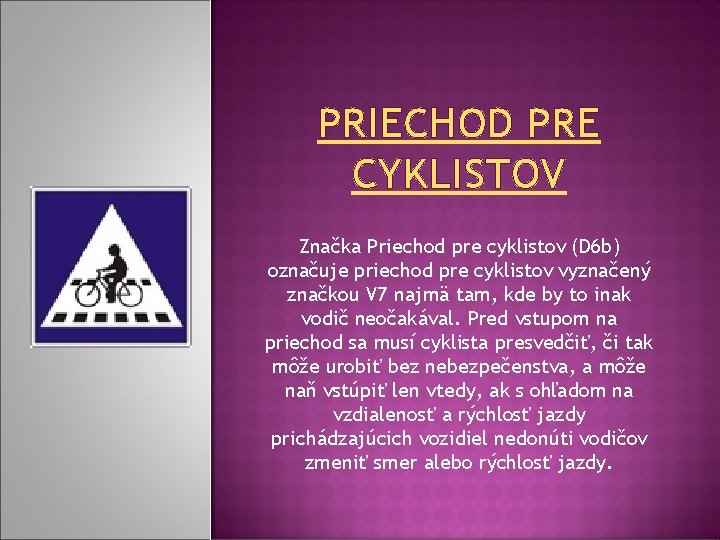 PRIECHOD PRE CYKLISTOV

Značka Priechod pre cyklistov (D6b) označuje priechod pre cyklistov vyznačený značkou V7 najmä tam, kde by to inak vodič neočakával. Pred vstupom na priechod sa musí cyklista presvedčiť, či tak môže urobiť bez nebezpečenstva, a môže naň vstúpiť len vtedy, ak s ohľadom na vzdialenosť a rýchlosť jazdy prichádzajúcich vozidiel nedonúti vodičov zmeniť smer alebo rýchlosť jazdy.